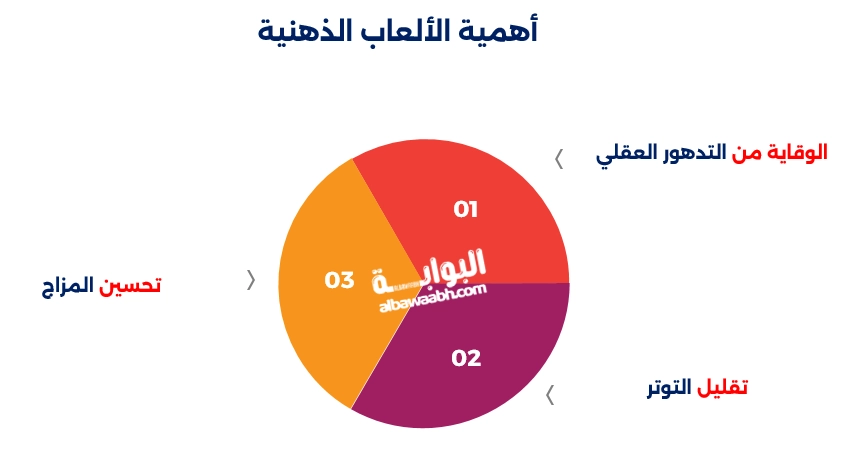 أهمية الألعاب الذهنية

الوقاية من التدهور العقلي

01

تحسين المزاج

03

البوابة
albawaabh.com

02

تقليل التوتر